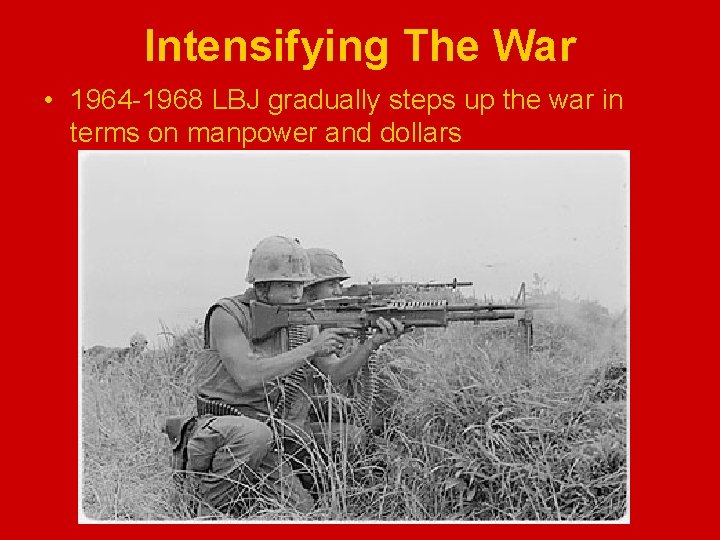 Intensifying The War

• 1964-1968 LBJ gradually steps up the war in terms on manpower and dollars